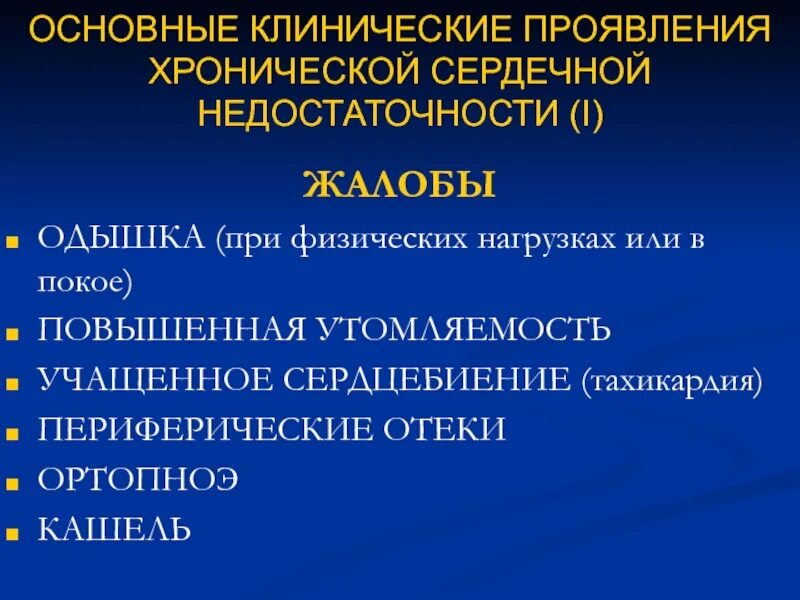 ОСНОВНЫЕ КЛИНИЧЕСКИЕ ПРОЯВЛЕНИЯ ХРОНИЧЕСКОЙ СЕРДЕЧНОЙ НЕДОСТАТОЧНОСТИ (I)

ЖАЛОБЫ

- ОДЫШКА (при физических нагрузках или в покое)
- ПОВЫШЕННАЯ УТОМЛЯЕМОСТЬ
- УЧАЩЕННОЕ СЕРДЦЕБИЕНИЕ (тахикардия)
- ПЕРИФЕРИЧЕСКИЕ ОТЕКИ
- ОРТОПНОЭ
- КАШЕЛЬ